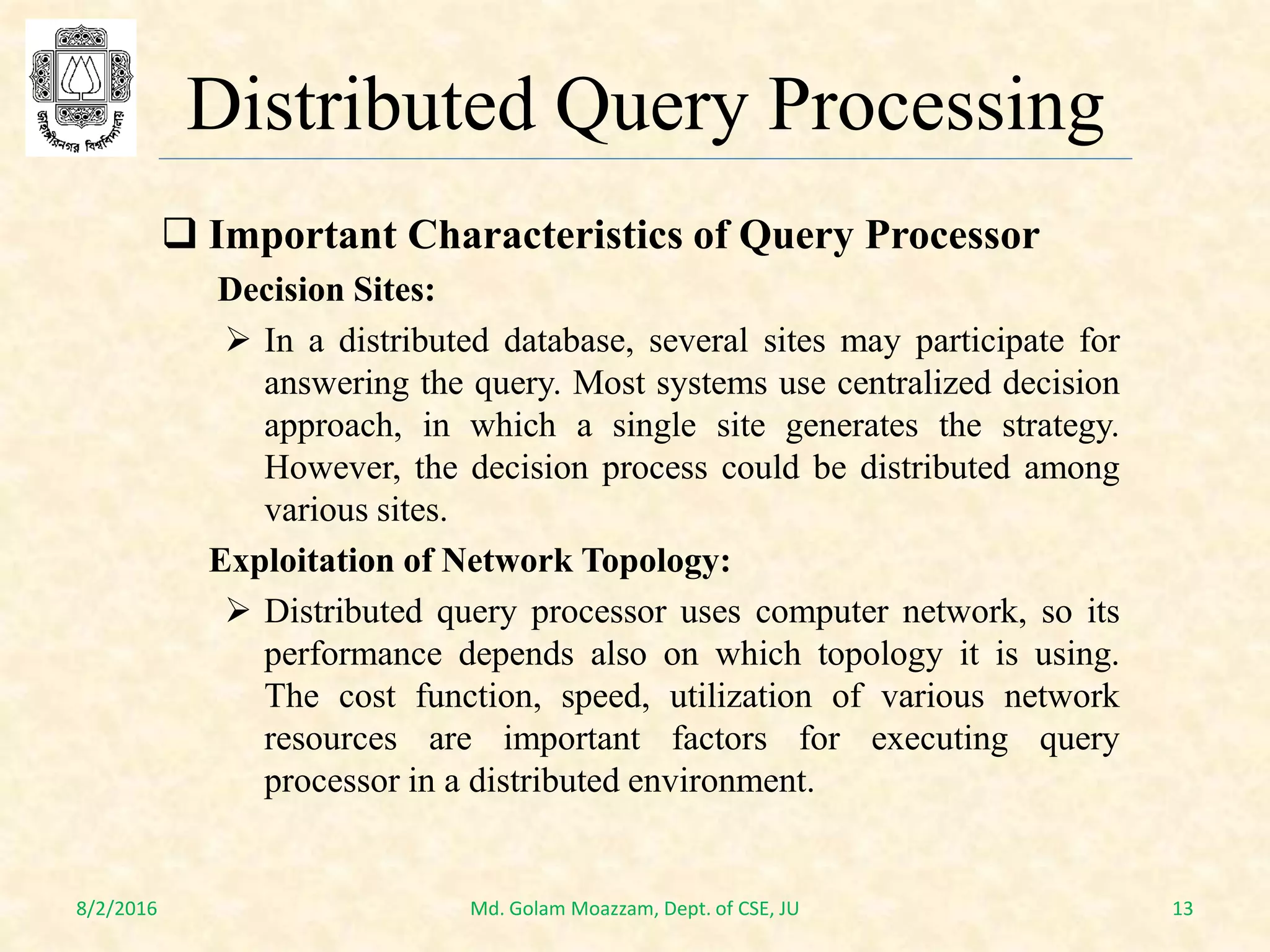 জাহাঙ্গীরনগর বিশ্ববিদ্যালয়

Distributed Query Processing

❑ Important Characteristics of Query Processor

Decision Sites:

➢ In a distributed database, several sites may participate for answering the query. Most systems use centralized decision approach, in which a single site generates the strategy. However, the decision process could be distributed among various sites.

Exploitation of Network Topology:

➢ Distributed query processor uses computer network, so its performance depends also on which topology it is using. The cost function, speed, utilization of various network resources are important factors for executing query processor in a distributed environment.

8/2/2016

Md. Golam Moazzam, Dept. of CSE, JU

13